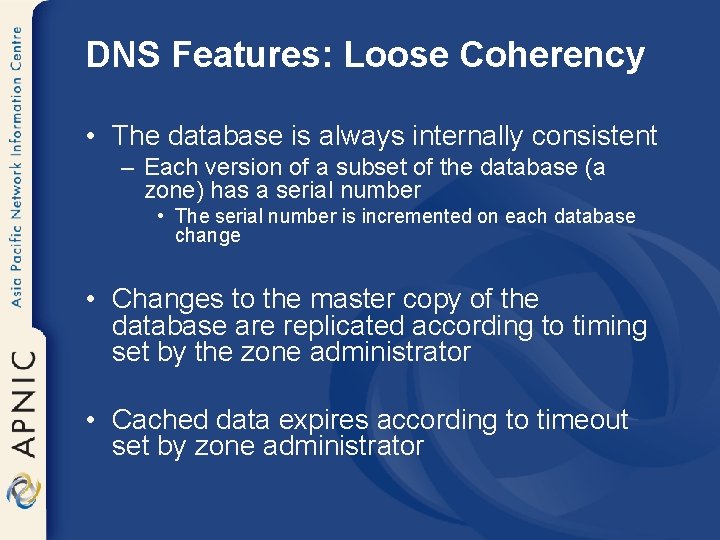 Asia Pacific Network Information Centre

APNIC

DNS Features: Loose Coherency

• The database is always internally consistent
– Each version of a subset of the database (a zone) has a serial number
• The serial number is incremented on each database change

• Changes to the master copy of the database are replicated according to timing set by the zone administrator

• Cached data expires according to timeout set by zone administrator